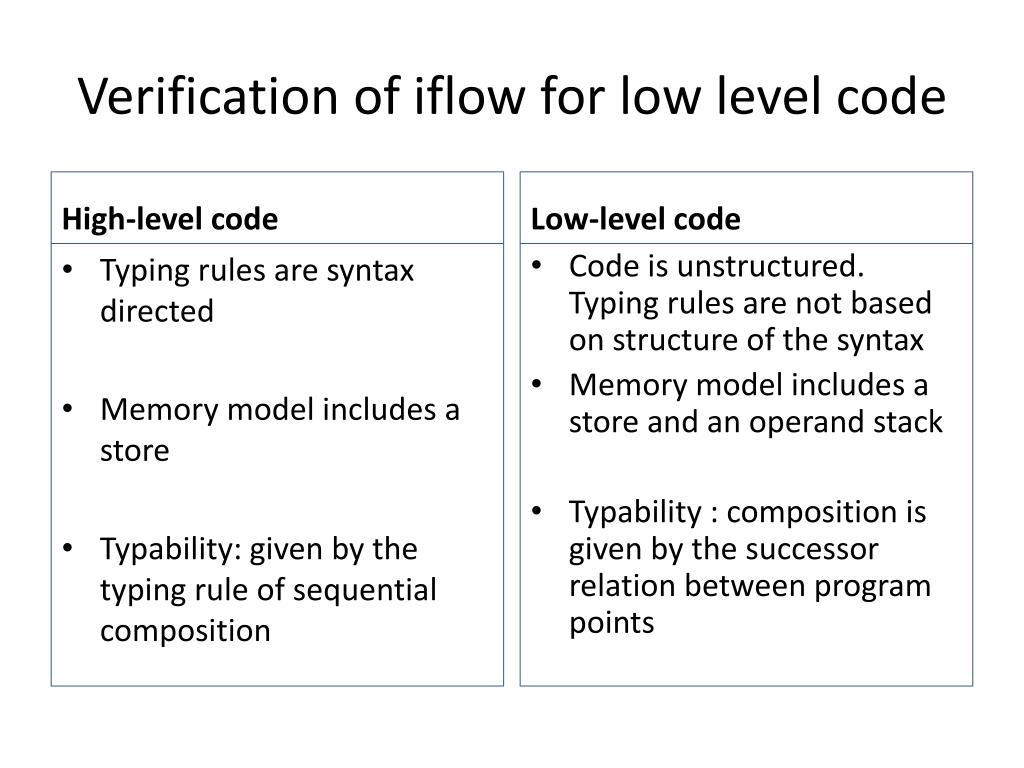 Verification of iflow for low level code

High-level code

• Typing rules are syntax directed

• Memory model includes a store

• Typability: given by the typing rule of sequential composition

Low-level code

• Code is unstructured. Typing rules are not based on structure of the syntax

• Memory model includes a store and an operand stack

• Typability : composition is given by the successor relation between program points